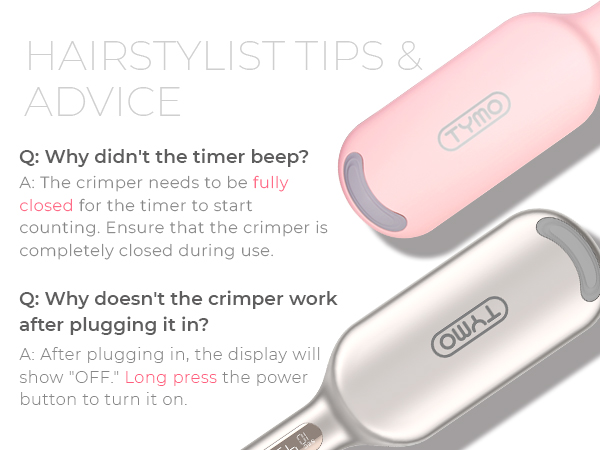 HAIRSTYLIST TIPS & ADVICE

Q: Why didn't the timer beep?
A: The crimper needs to be fully closed for the timer to start counting. Ensure that the crimper is completely closed during use.

Q: Why doesn't the crimper work after plugging it in?
A: After plugging in, the display will show "OFF." Long press the power button to turn it on.

TYMO

TYMO